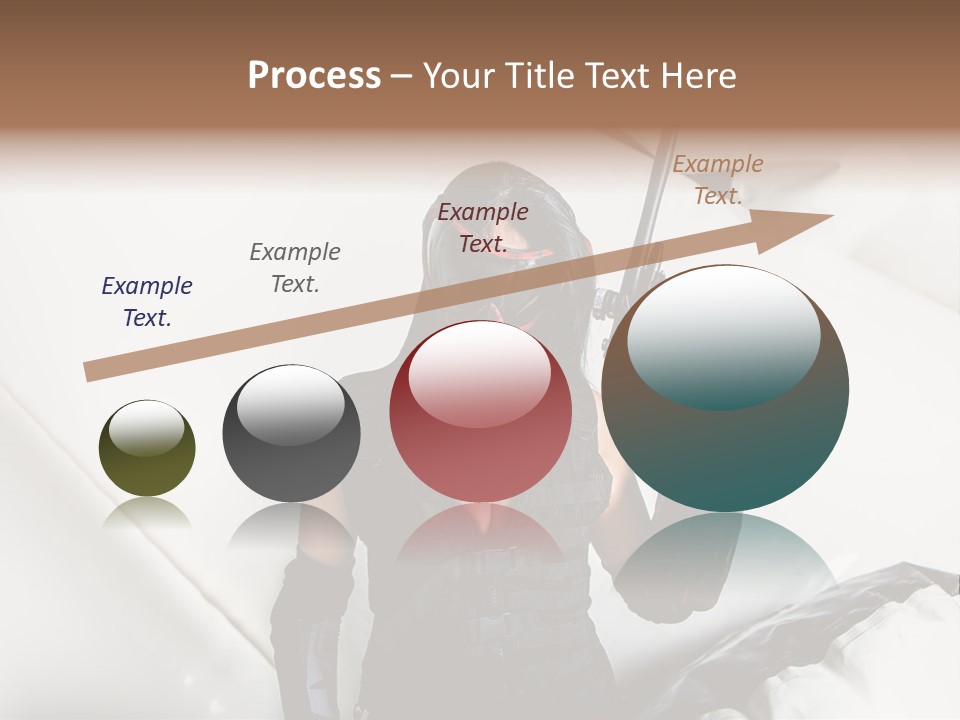 Process – Your Title Text Here

Example Text.

Example Text.

Example Text.

Example Text.